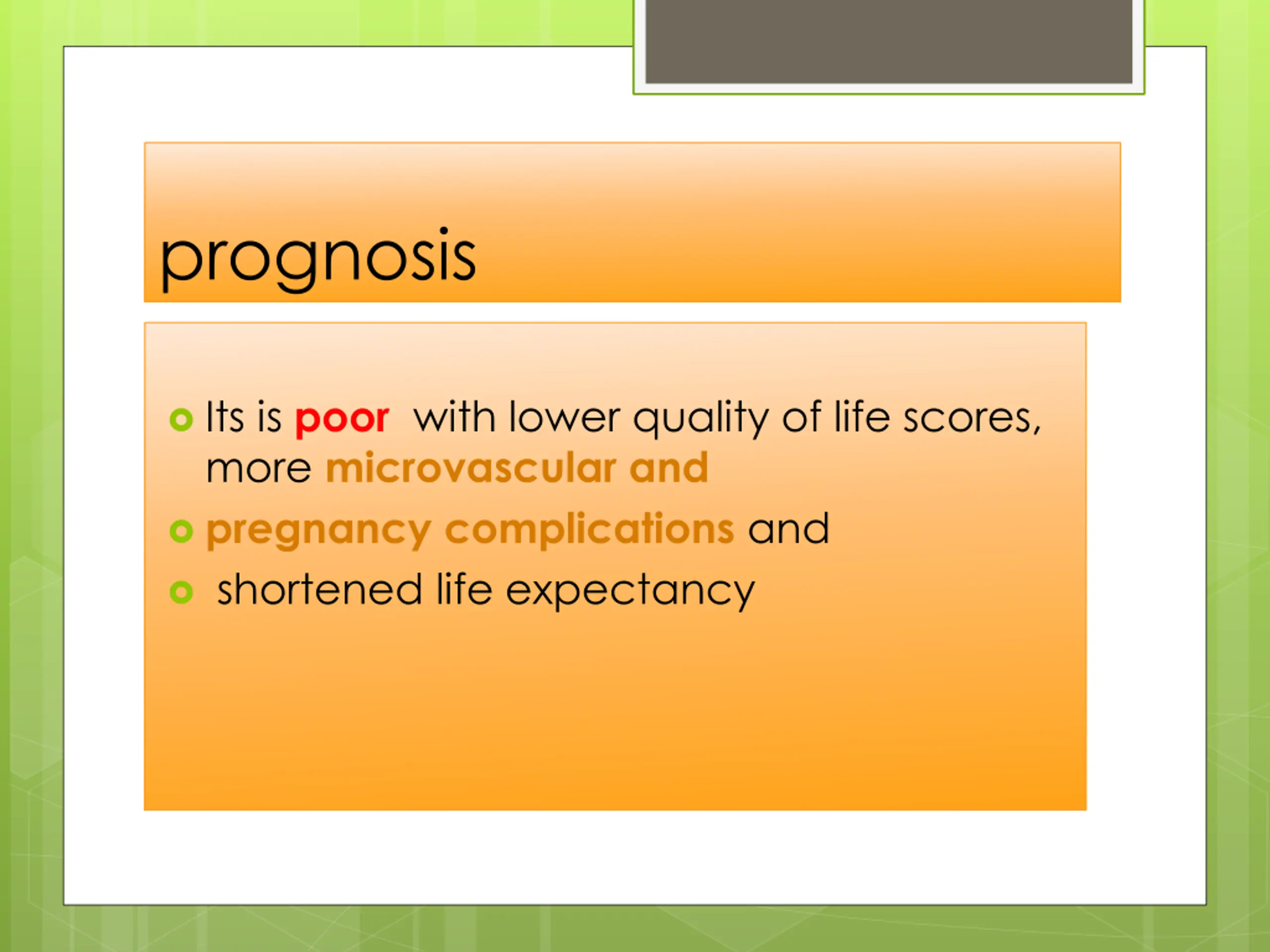 prognosis

Its is poor  with lower quality of life scores, more microvascular and

pregnancy complications and

shortened life expectancy